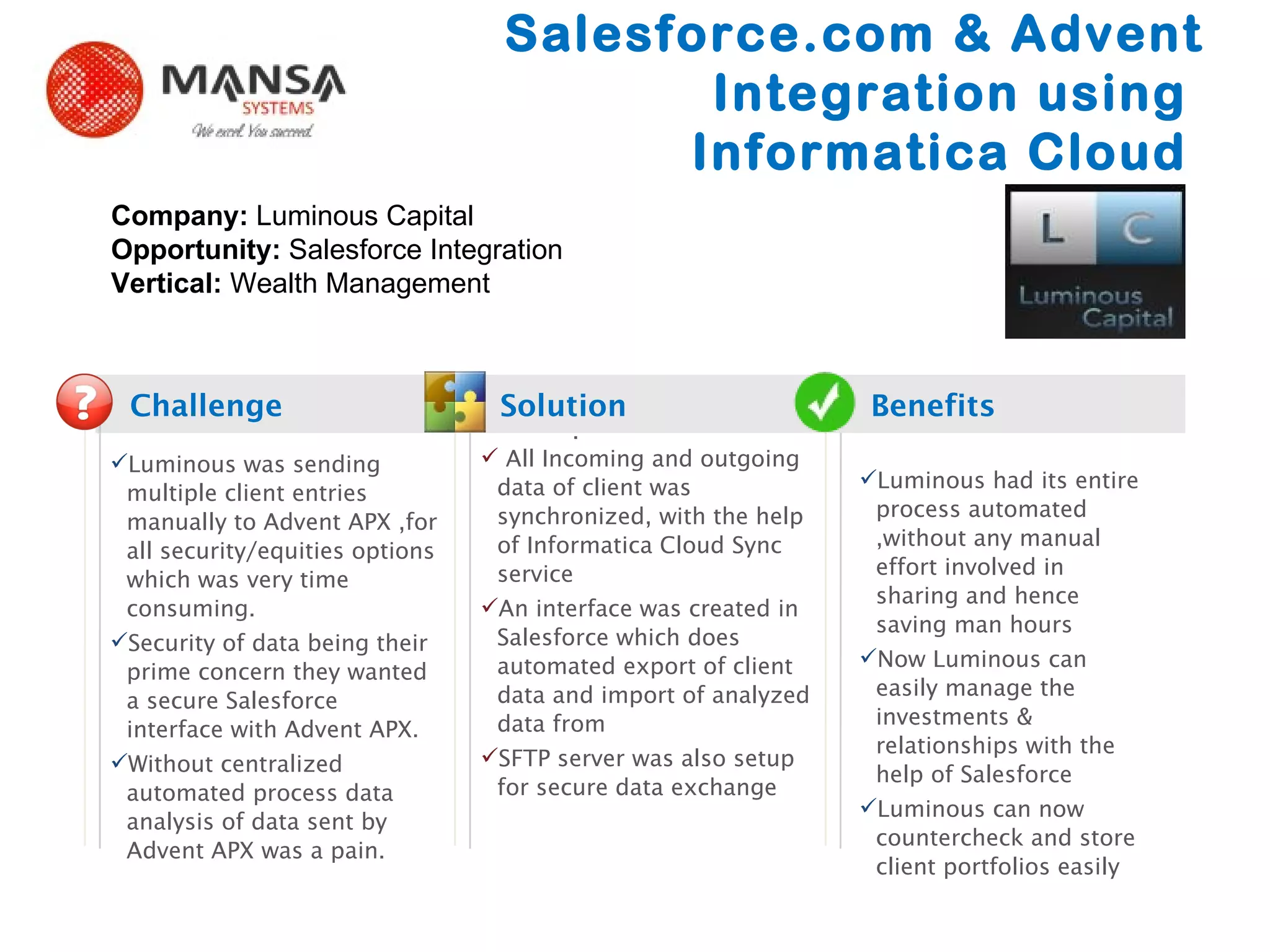 MANSA
SYSTEMS
We excel. You succeed.

Salesforce.com & Advent Integration using Informatica Cloud

Company: Luminous Capital
Opportunity: Salesforce Integration
Vertical: Wealth Management

L C
Luminous Capital

Challenge

✓Luminous was sending multiple client entries manually to Advent APX ,for all security/equities options which was very time consuming.

✓Security of data being their prime concern they wanted a secure Salesforce interface with Advent APX.

✓Without centralized automated process data analysis of data sent by Advent APX was a pain.

Solution

✓ All Incoming and outgoing data of client was synchronized, with the help of Informatica Cloud Sync service

✓An interface was created in Salesforce which does automated export of client data and import of analyzed data from

✓SFTP server was also setup for secure data exchange

Benefits

✓Luminous had its entire process automated ,without any manual effort involved in sharing and hence saving man hours

✓Now Luminous can easily manage the investments & relationships with the help of Salesforce

✓Luminous can now countercheck and store client portfolios easily